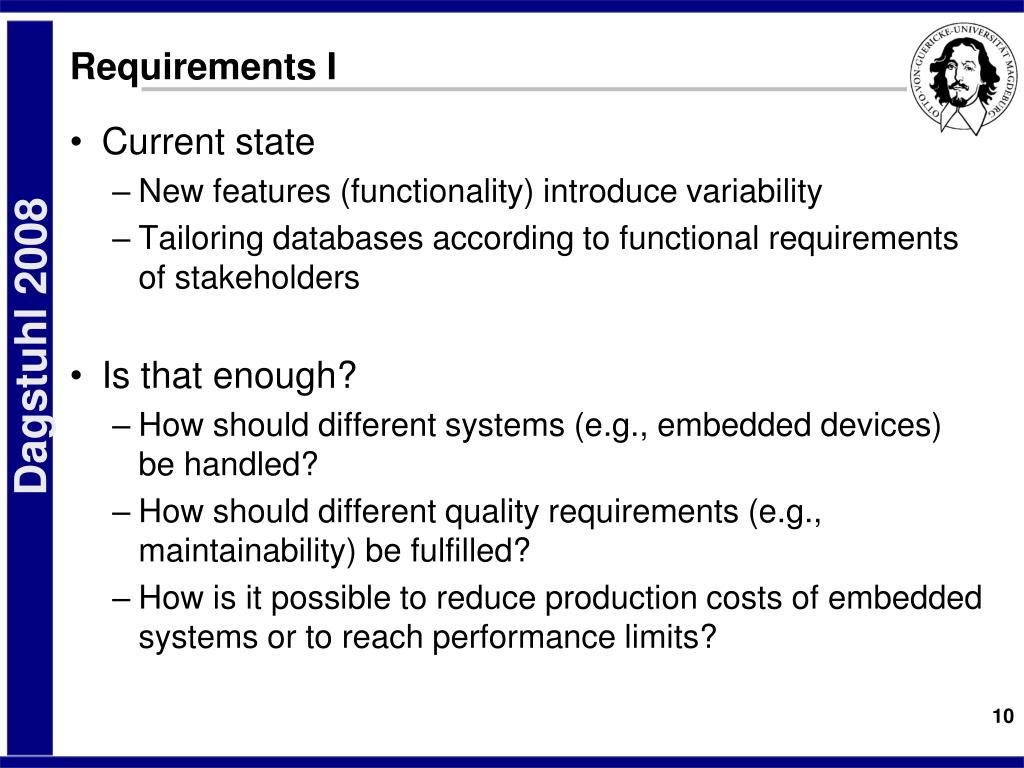 Dagstuhl 2008

Requirements I

OTTO-VON-GUERICKE-UNIVERSITÄT MAGDEBURG

• Current state
– New features (functionality) introduce variability
– Tailoring databases according to functional requirements of stakeholders

• Is that enough?
– How should different systems (e.g., embedded devices) be handled?
– How should different quality requirements (e.g., maintainability) be fulfilled?
– How is it possible to reduce production costs of embedded systems or to reach performance limits?

10